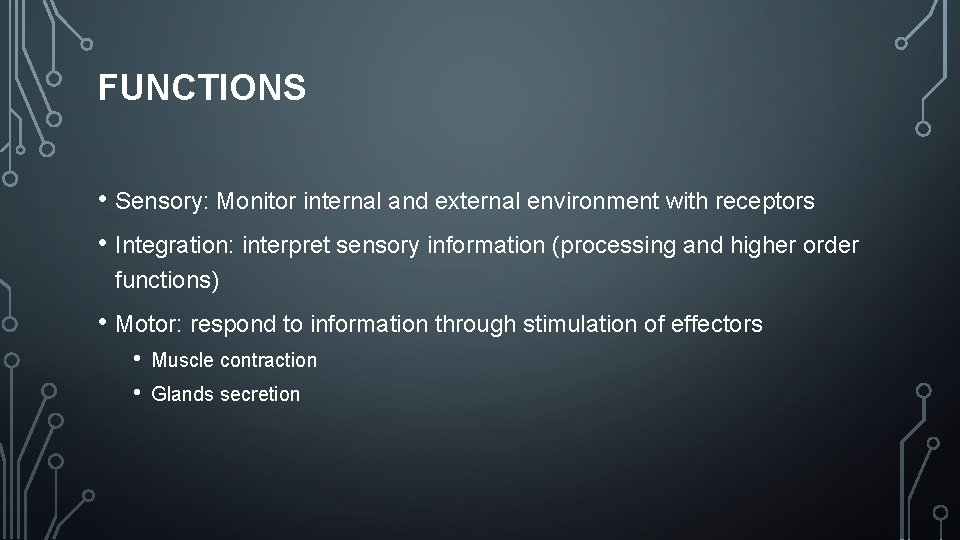 FUNCTIONS

• Sensory: Monitor internal and external environment with receptors

• Integration: interpret sensory information (processing and higher order functions)

• Motor: respond to information through stimulation of effectors

• Muscle contraction

• Glands secretion